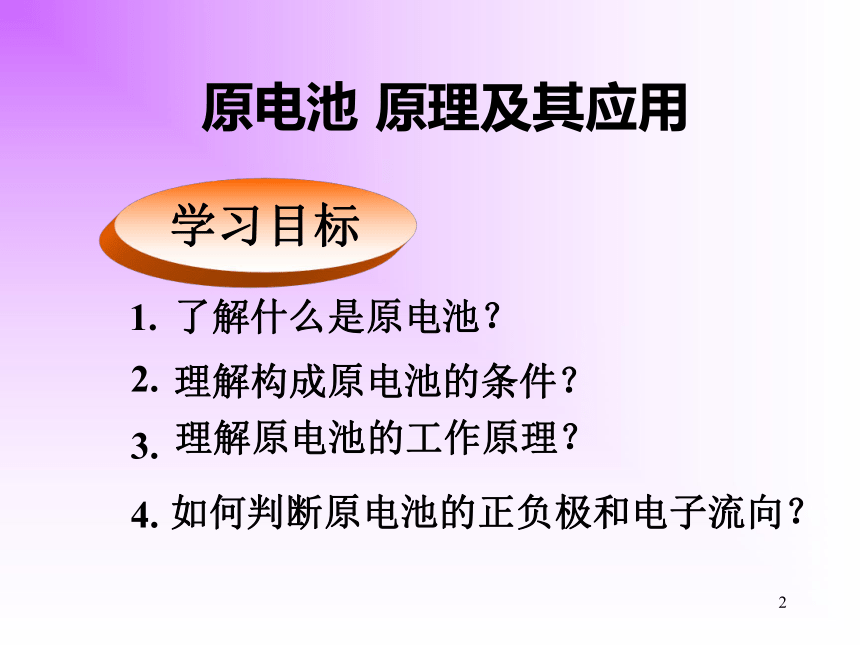 原电池 原理及其应用

学习目标

1. 了解什么是原电池？

2. 理解构成原电池的条件？

3. 理解原电池的工作原理？

4. 如何判断原电池的正负极和电子流向？

2